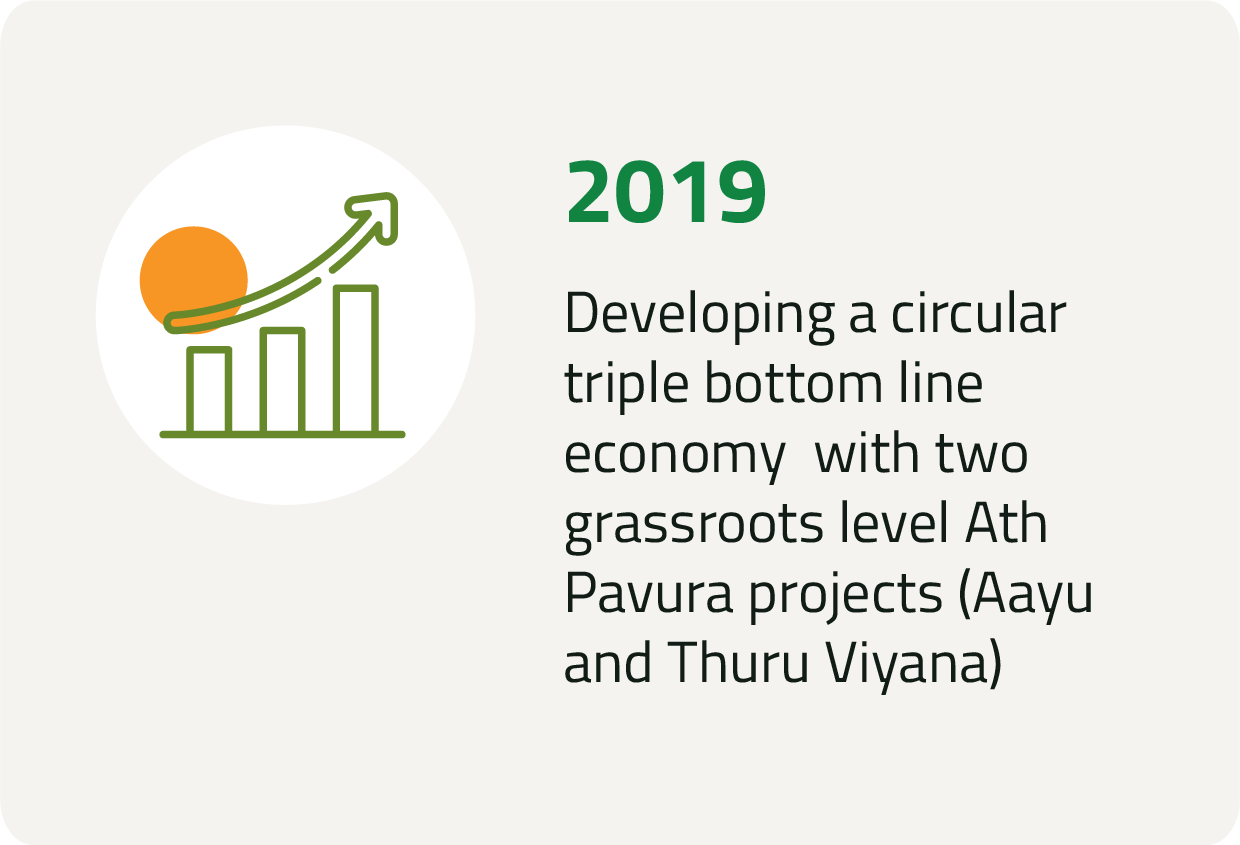 2019

Developing a circular triple bottom line economy  with two grassroots level Ath Pavura projects (Aayu and Thuru Viyana)